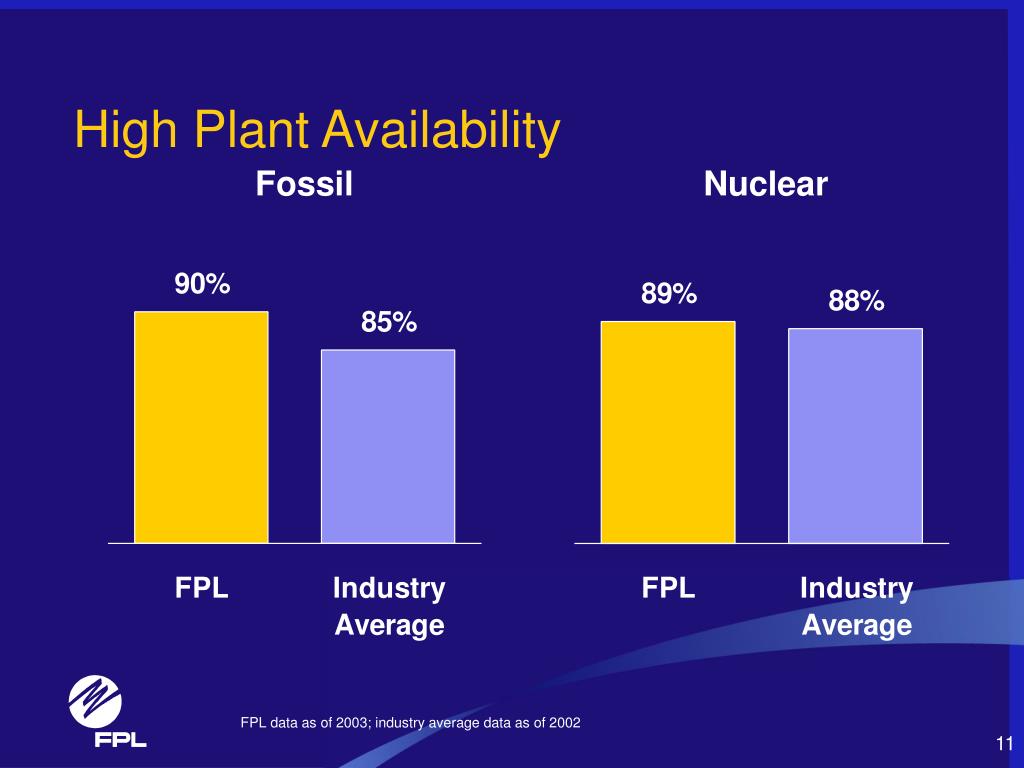 High Plant Availability

Fossil

90%

85%

FPL

Industry Average

Nuclear

89%

88%

FPL

Industry Average

FPL

FPL data as of 2003; industry average data as of 2002

11